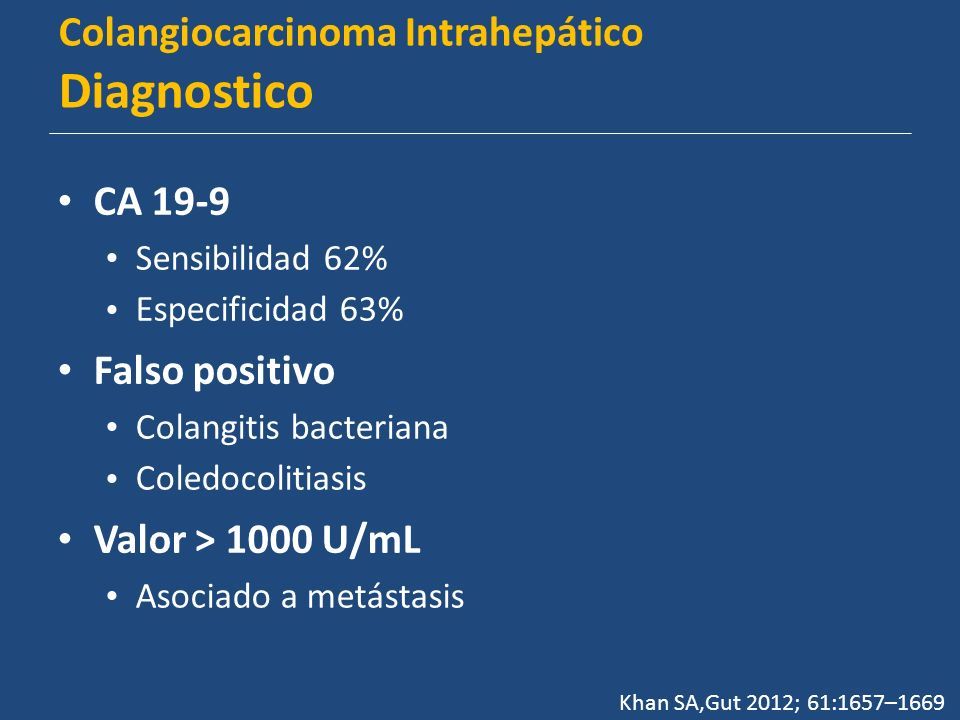 Colangiocarcinoma Intrahepático
Diagnostico

• CA 19-9
  • Sensibilidad 62%
  • Especificidad 63%
• Falso positivo
  • Colangitis bacteriana
  • Coledocolitiasis
• Valor > 1000 U/mL
  • Asociado a metástasis

Khan SA,Gut 2012; 61:1657–1669